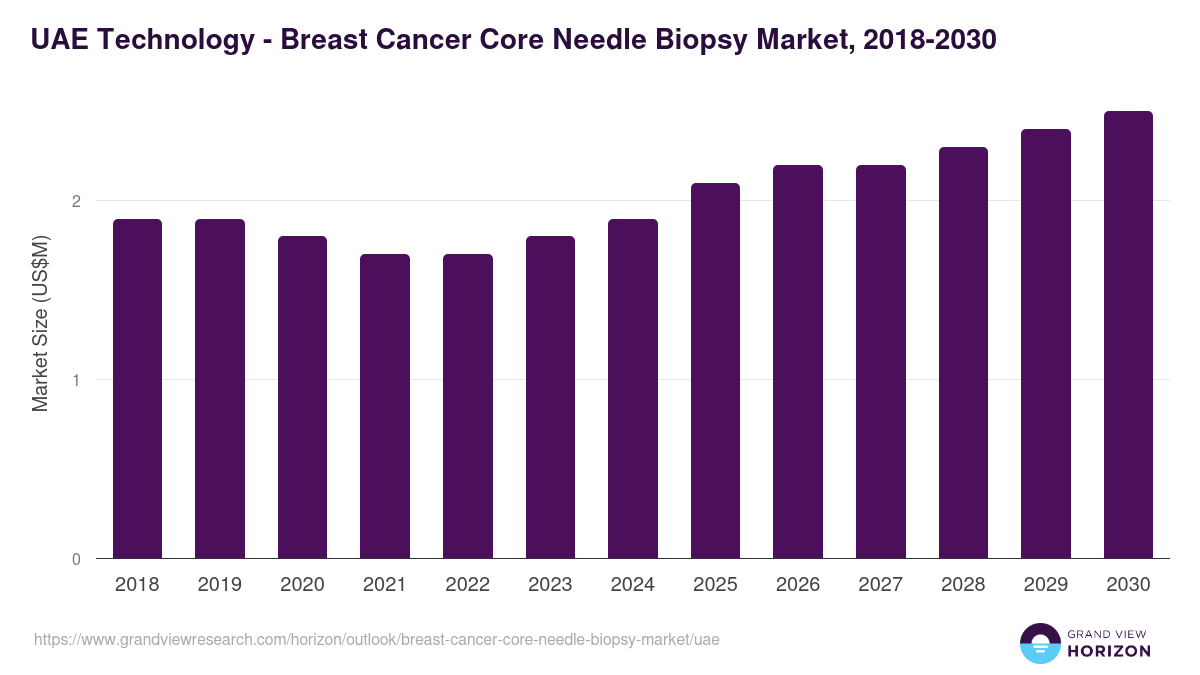 UAE Technology - Breast Cancer Core Needle Biopsy Market, 2018-2030

Market Size (US$M)

2
1
0

2018 2019 2020 2021 2022 2023 2024 2025 2026 2027 2028 2029 2030

https://www.grandviewresearch.com/horizon/outlook/breast-cancer-core-needle-biopsy-market/uae

GRAND VIEW
HORIZON